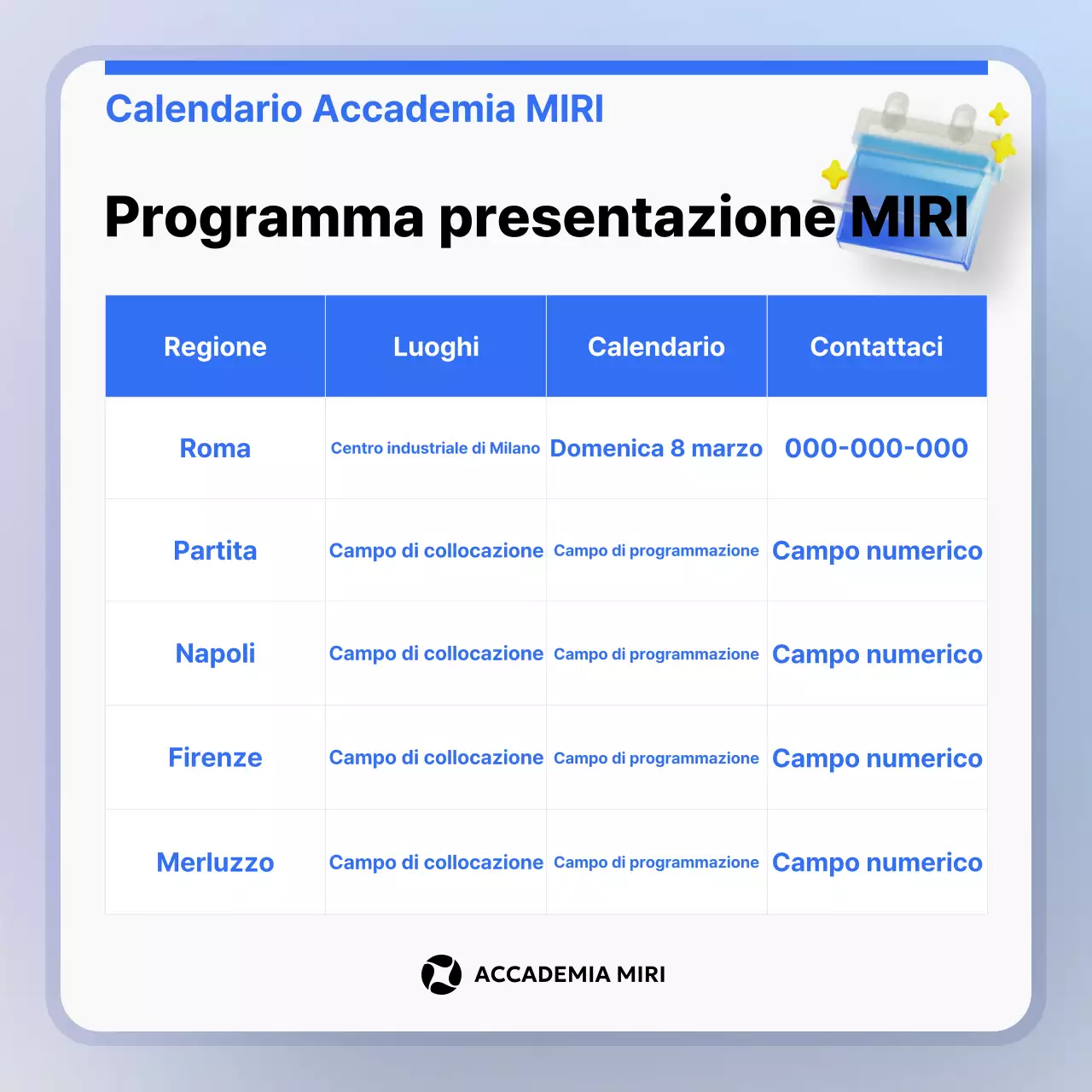 Calendario Accademia MIRI

Programma presentazione MIRI

| Regione | Luoghi | Calendario | Contattaci |
|---|---|---|---|
| Roma | Centro industriale di Milano | Domenica 8 marzo | 000-000-000 |
| Partita | Campo di collocazione | Campo di programmazione | Campo numerico |
| Napoli | Campo di collocazione | Campo di programmazione | Campo numerico |
| Firenze | Campo di collocazione | Campo di programmazione | Campo numerico |
| Merluzzo | Campo di collocazione | Campo di programmazione | Campo numerico |

ACCADEMIA MIRI